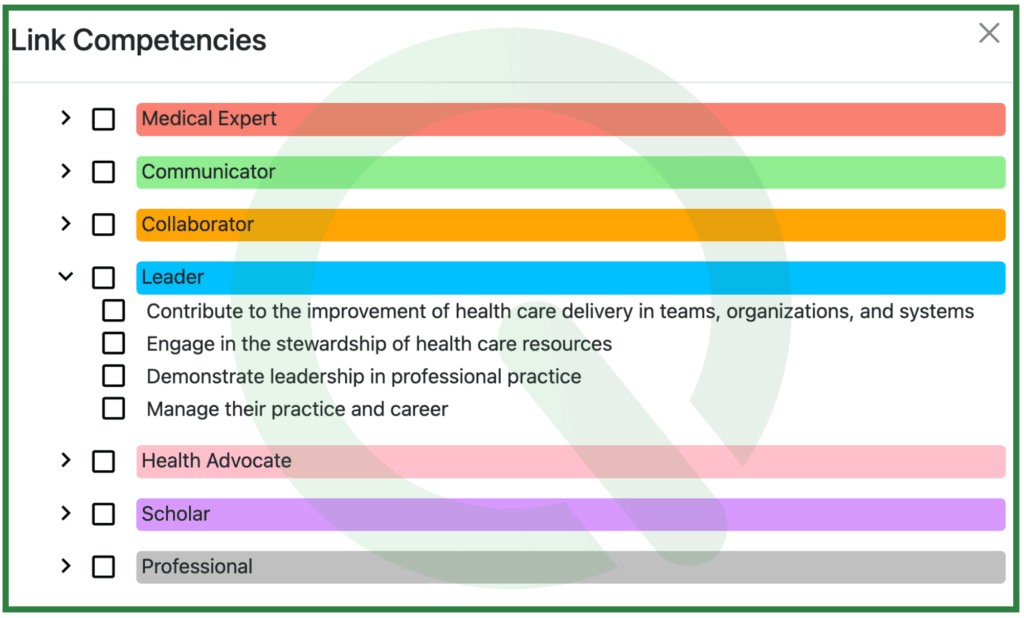 Link Competencies

×

Medical Expert

Communicator

Collaborator

Leader

Contribute to the improvement of health care delivery in teams, organizations, and systems

Engage in the stewardship of health care resources

Demonstrate leadership in professional practice

Manage their practice and career

Health Advocate

Scholar

Professional